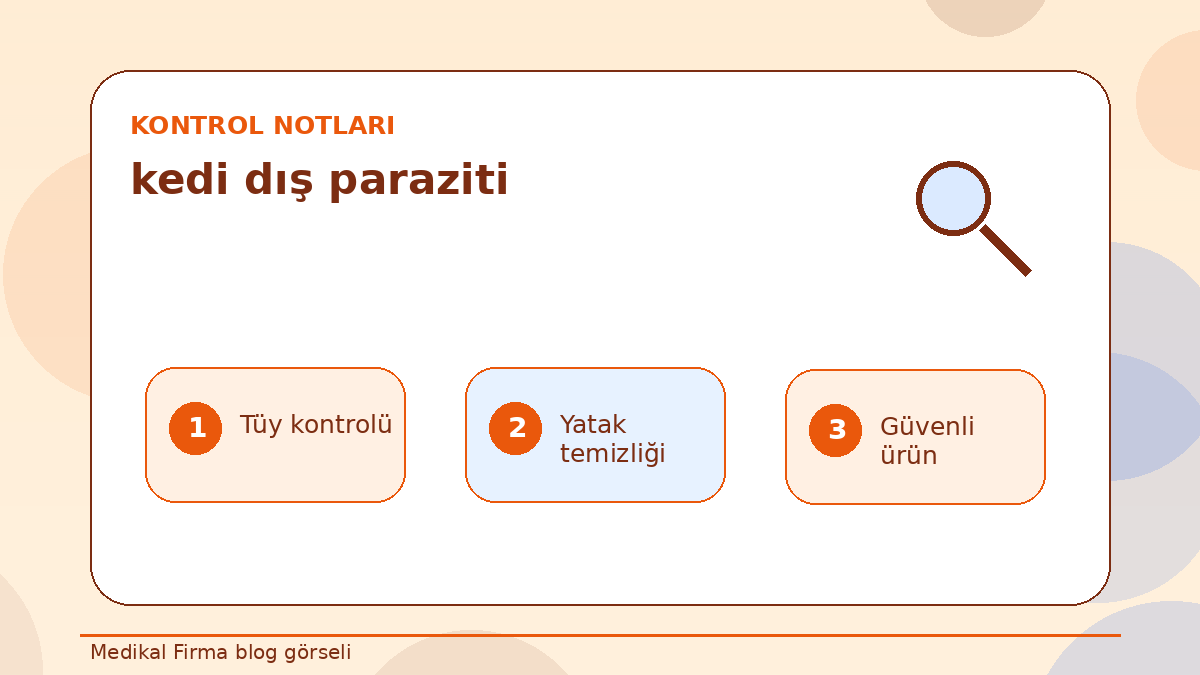 KONTROL NOTLARI

kedi dış paraziti

1 Tüy kontrolü

2 Yatak temizliği

3 Güvenli ürün

Medikal Firma blog görseli